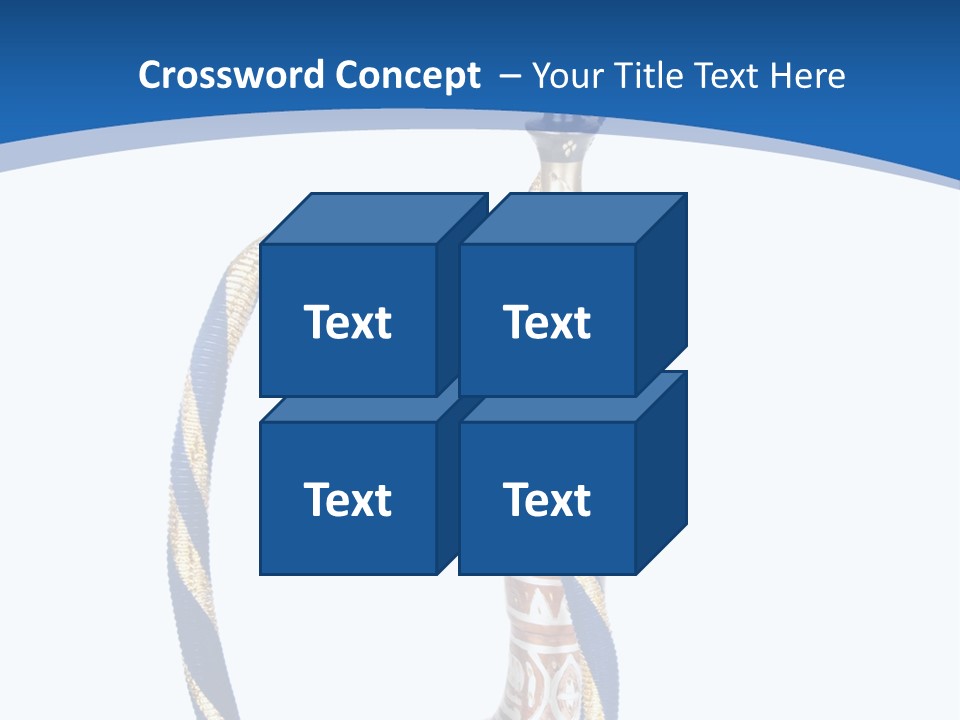 Crossword Concept – Your Title Text Here

Text

Text

Text

Text